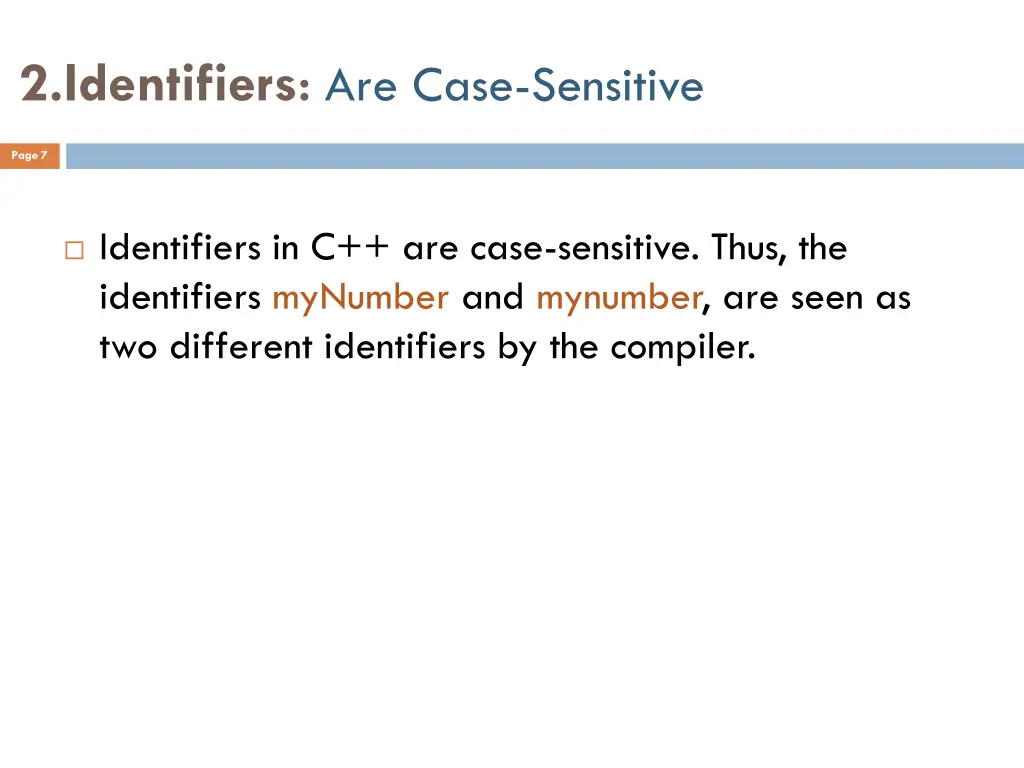 2.Identifiers: Are Case-Sensitive

Page 7

Identifiers in C++ are case-sensitive. Thus, the identifiers myNumber and mynumber, are seen as two different identifiers by the compiler.